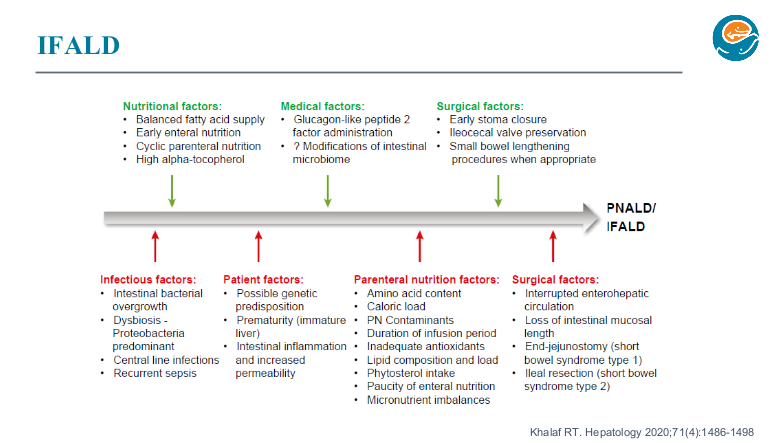 IFALD

Nutritional factors:
• Balanced fatty acid supply
• Early enteral nutrition
• Cyclic parenteral nutrition
• High alpha-tocopherol

Medical factors:
• Glucagon-like peptide 2 factor administration
• ? Modifications of intestinal microbiome

Surgical factors:
• Early stoma closure
• Ileocecal valve preservation
• Small bowel lengthening procedures when appropriate

PNALD/ IFALD

Infectious factors:
• Intestinal bacterial overgrowth
• Dysbiosis - Proteobacteria predominant
• Central line infections
• Recurrent sepsis

Patient factors:
• Possible genetic predisposition
• Prematurity (immature liver)
• Intestinal inflammation and increased permeability

Parenteral nutrition factors:
• Amino acid content
• Caloric load
• PN Contaminants
• Duration of infusion period
• Inadequate antioxidants
• Lipid composition and load
• Phytosterol intake
• Paucity of enteral nutrition
• Micronutrient imbalances

Surgical factors:
• Interrupted enterohepatic circulation
• Loss of intestinal mucosal length
• End-jejunostomy (short bowel syndrome type 1)
• Ileal resection (short bowel syndrome type 2)

Khalaf RT. Hepatology 2020;71(4):1486-1498